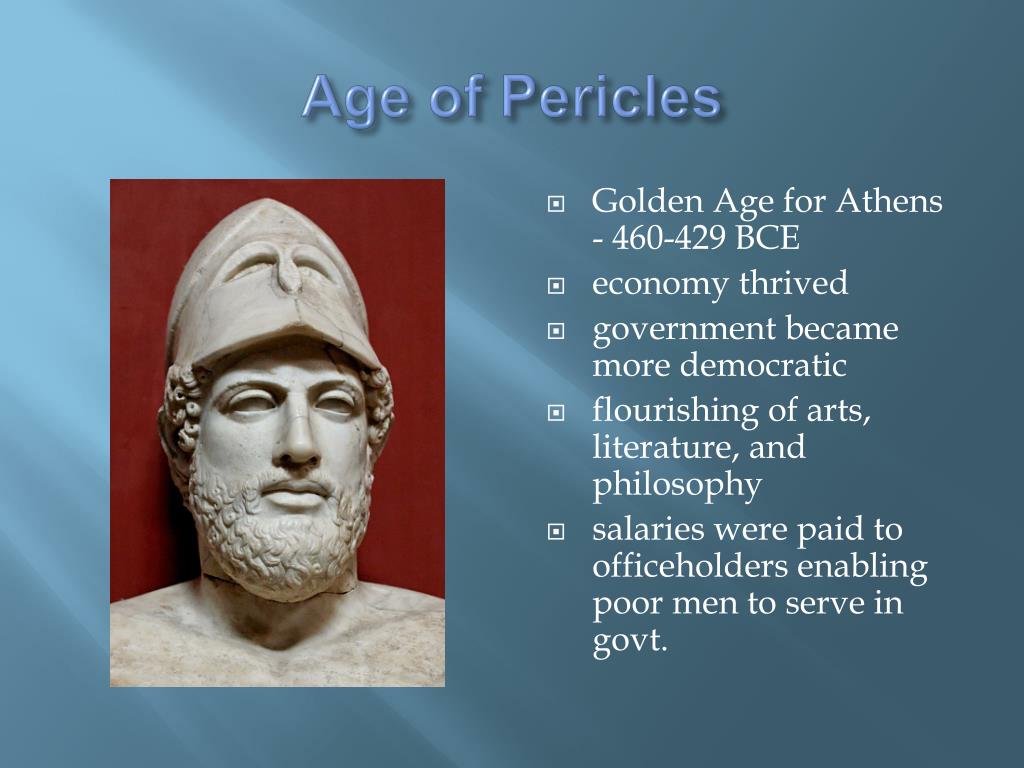 Age of Pericles

- Golden Age for Athens - 460-429 BCE
- economy thrived
- government became more democratic
- flourishing of arts, literature, and philosophy
- salaries were paid to officeholders enabling poor men to serve in govt.